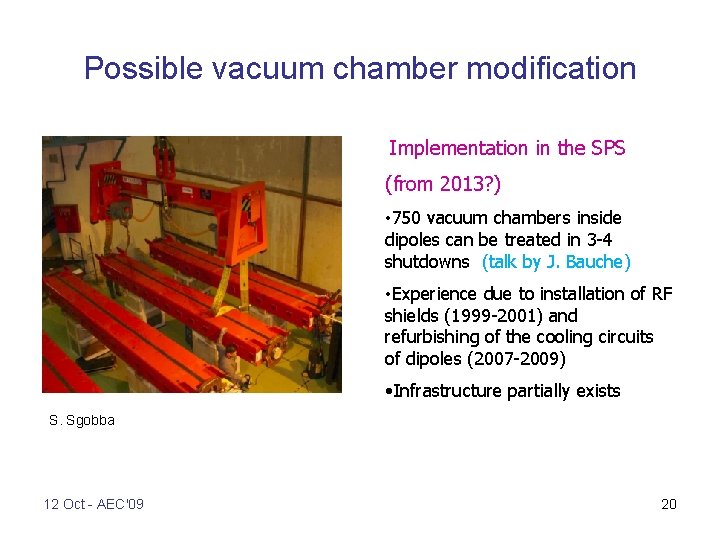 Possible vacuum chamber modification

Implementation in the SPS

(from 2013?)

•750 vacuum chambers inside dipoles can be treated in 3-4 shutdowns (talk by J. Bauche)

•Experience due to installation of RF shields (1999-2001) and refurbishing of the cooling circuits of dipoles (2007-2009)

•Infrastructure partially exists

S. Sgobba

12 Oct - AEC'09

20